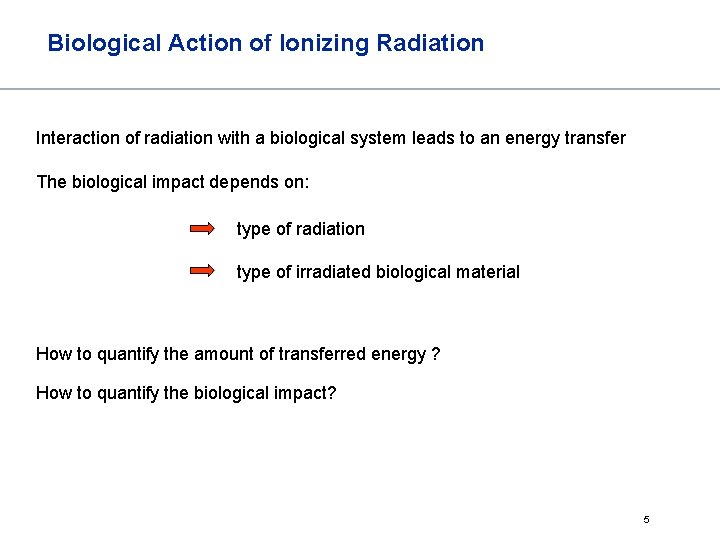 Biological Action of Ionizing Radiation

Interaction of radiation with a biological system leads to an energy transfer

The biological impact depends on:

type of radiation

type of irradiated biological material

How to quantify the amount of transferred energy ?

How to quantify the biological impact?

5